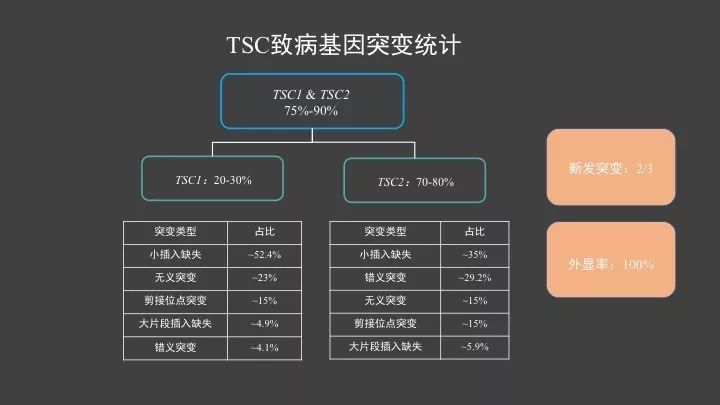 TSC致病基因突变统计

TSC1 & TSC2
75%-90%

TSC1：20-30%

TSC2：70-80%

| 突变类型 | 占比 |
|---|---|
| 小插入缺失 | ~52.4% |
| 无义突变 | ~23% |
| 剪接位点突变 | ~15% |
| 大片段插入缺失 | ~4.9% |
| 错义突变 | ~4.1% |

| 突变类型 | 占比 |
|---|---|
| 小插入缺失 | ~35% |
| 错义突变 | ~29.2% |
| 无义突变 | ~15% |
| 剪接位点突变 | ~15% |
| 大片段插入缺失 | ~5.9% |

新发突变：2/3

外显率：100%